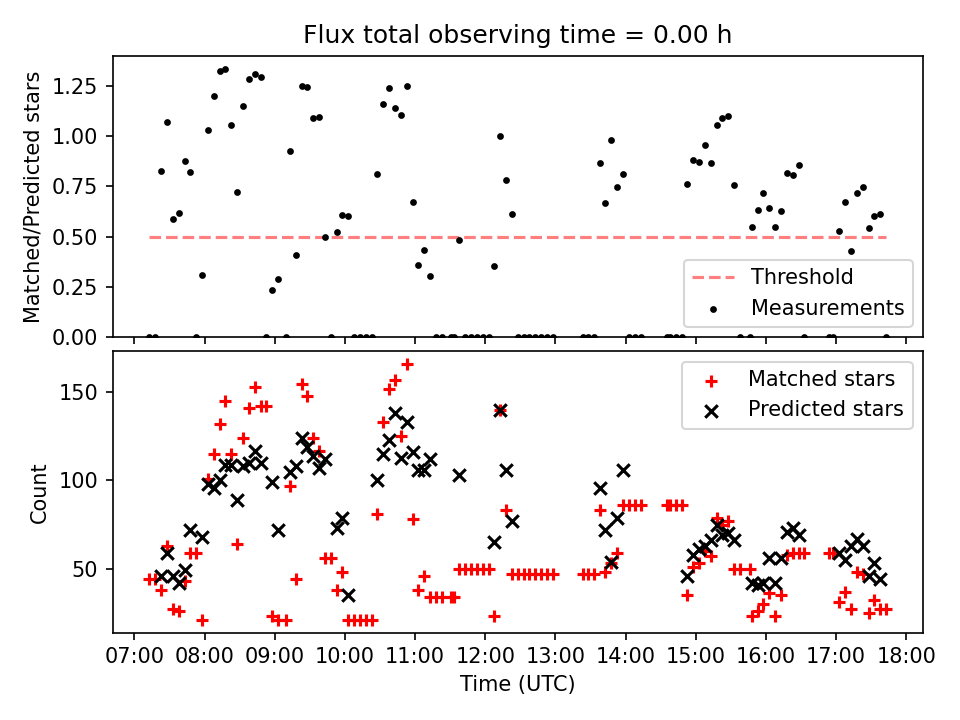 Flux total observing time = 0.00 h

Matched/Predicted stars

1.25
1.00
0.75
0.50
0.25
0.00

Threshold
Measurements

Count

150
100
50

Matched stars
Predicted stars

07:00 08:00 09:00 10:00 11:00 12:00 13:00 14:00 15:00 16:00 17:00 18:00

Time (UTC)